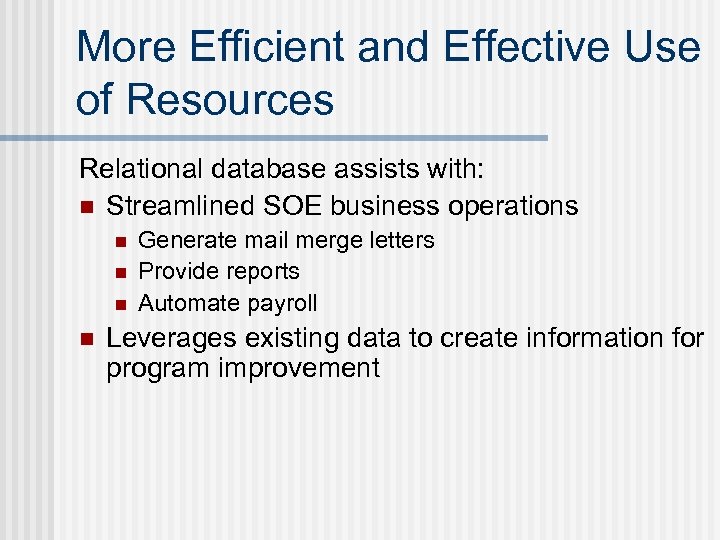 More Efficient and Effective Use of Resources

Relational database assists with:

- Streamlined SOE business operations
  - Generate mail merge letters
  - Provide reports
  - Automate payroll
- Leverages existing data to create information for program improvement